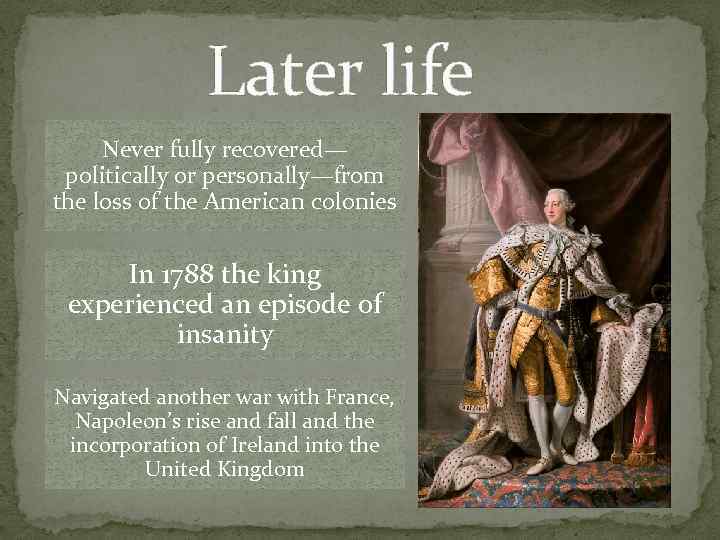 Later life

Never fully recovered—politically or personally—from the loss of the American colonies

In 1788 the king experienced an episode of insanity

Navigated another war with France, Napoleon's rise and fall and the incorporation of Ireland into the United Kingdom